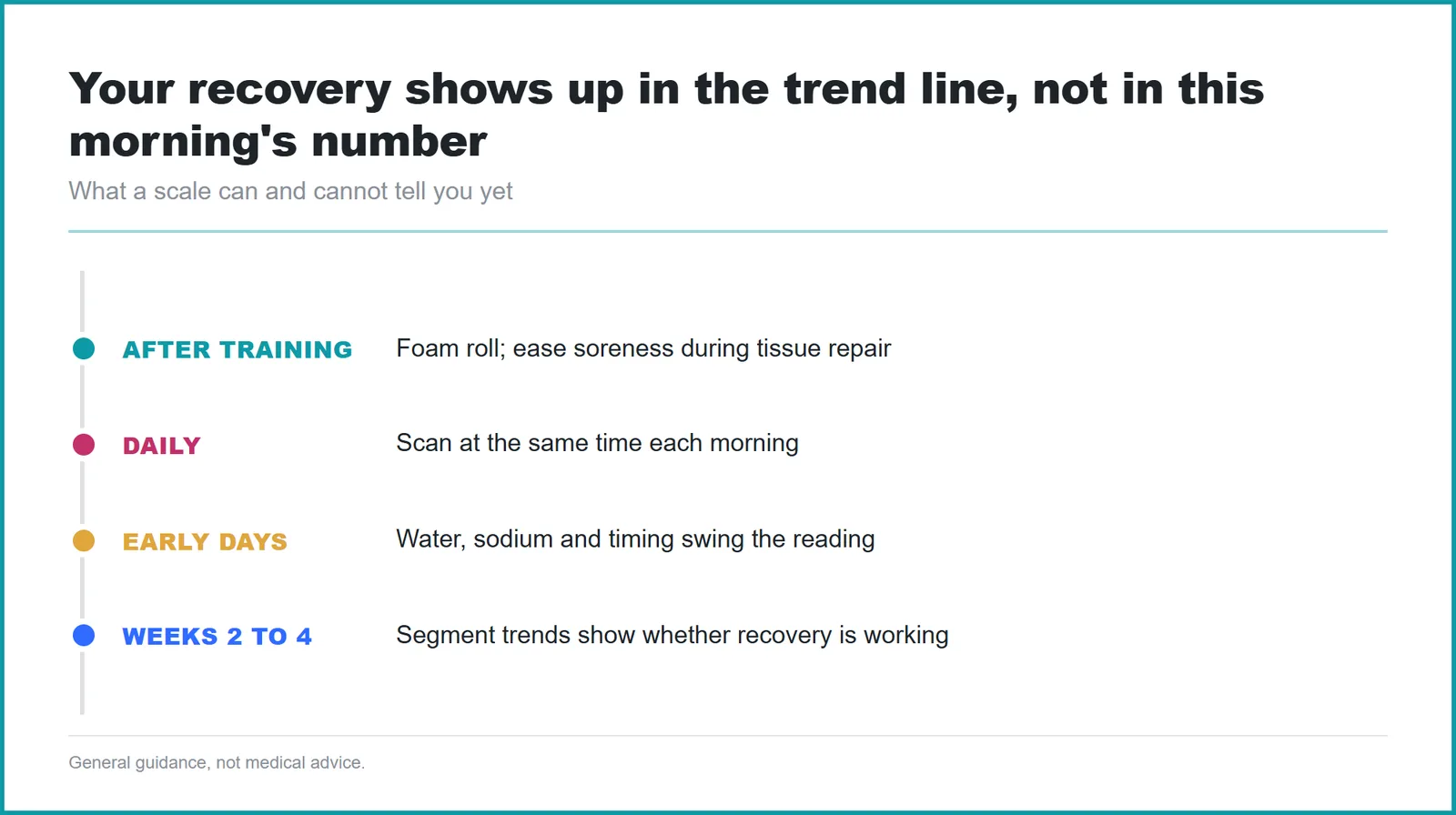 Your recovery shows up in the trend line, not in this morning's number

What a scale can and cannot tell you yet

AFTER TRAINING
Foam roll; ease soreness during tissue repair

DAILY
Scan at the same time each morning

EARLY DAYS
Water, sodium and timing swing the reading

WEEKS 2 TO 4
Segment trends show whether recovery is working

General guidance, not medical advice.